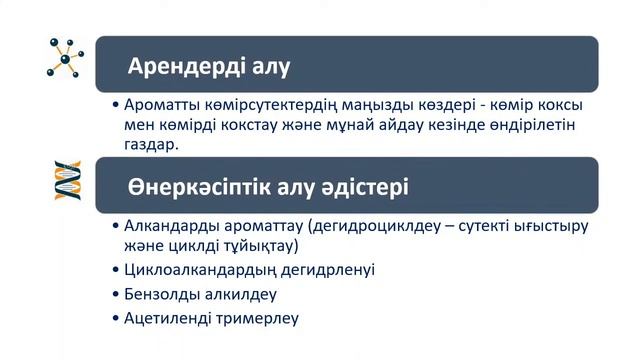 Арендерді алу

• Ароматты көмірсутектердің маңызды көздері - көмір коксы мен көмірді кокстау және мұнай айдау кезінде өндірілетін газдар.

Өнеркәсіптік алу әдістері

• Алкандарды ароматтау (дегидроциклдеу – сутекті ығыстыру және циклді тұйықтау)
• Циклоалкандардың дегидрленуі
• Бензолды алкилдеу
• Ацетиленді тримерлеу